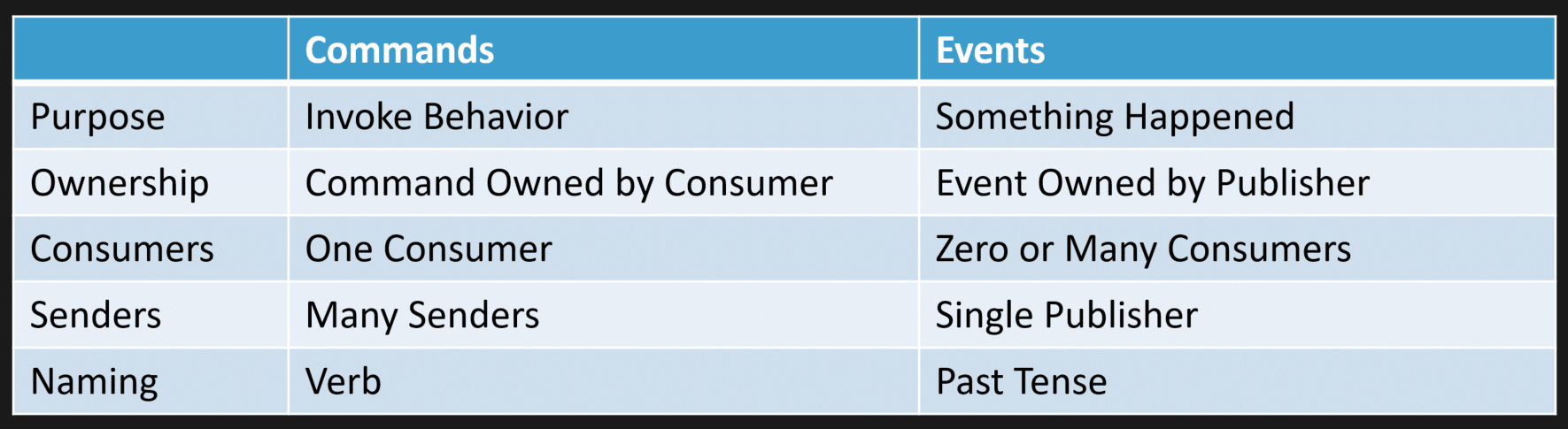 | | Commands | Events |
|---|---|---|
| Purpose | Invoke Behavior | Something Happened |
| Ownership | Command Owned by Consumer | Event Owned by Publisher |
| Consumers | One Consumer | Zero or Many Consumers |
| Senders | Many Senders | Single Publisher |
| Naming | Verb | Past Tense |